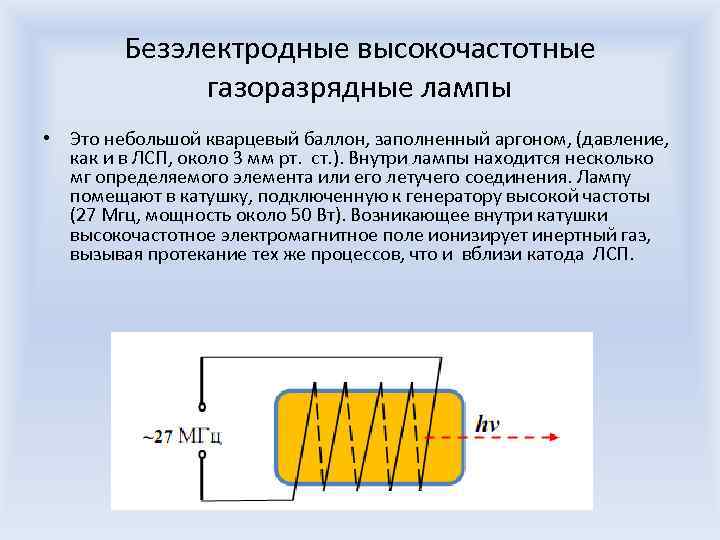 Безэлектродные высокочастотные газоразрядные лампы

• Это небольшой кварцевый баллон, заполненный аргоном, (давление, как и в ЛСП, около 3 мм рт. ст.). Внутри лампы находится несколько мг определяемого элемента или его летучего соединения. Лампу помещают в катушку, подключенную к генератору высокой частоты (27 Мгц, мощность около 50 Вт). Возникающее внутри катушки высокочастотное электромагнитное поле ионизирует инертный газ, вызывая протекание тех же процессов, что и вблизи катода ЛСП.

~27 МГц

$h\nu$